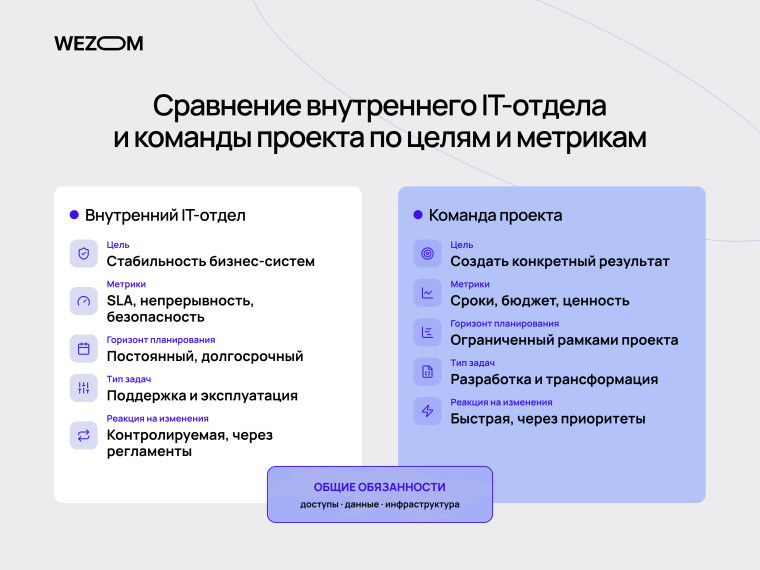 WEZOM

Сравнение внутреннего IT-отдела и команды проекта по целям и метрикам

Внутренний IT-отдел

Цель
Стабильность бизнес-систем

Метрики
SLA, непрерывность, безопасность

Горизонт планирования
Постоянный, долгосрочный

Тип задач
Поддержка и эксплуатация

Реакция на изменения
Контролируемая, через регламенты

Команда проекта

Цель
Создать конкретный результат

Метрики
Сроки, бюджет, ценность

Горизонт планирования
Ограниченный рамками проекта

Тип задач
Разработка и трансформация

Реакция на изменения
Быстрая, через приоритеты

ОБЩИЕ ОБЯЗАННОСТИ
доступы · данные · инфраструктура